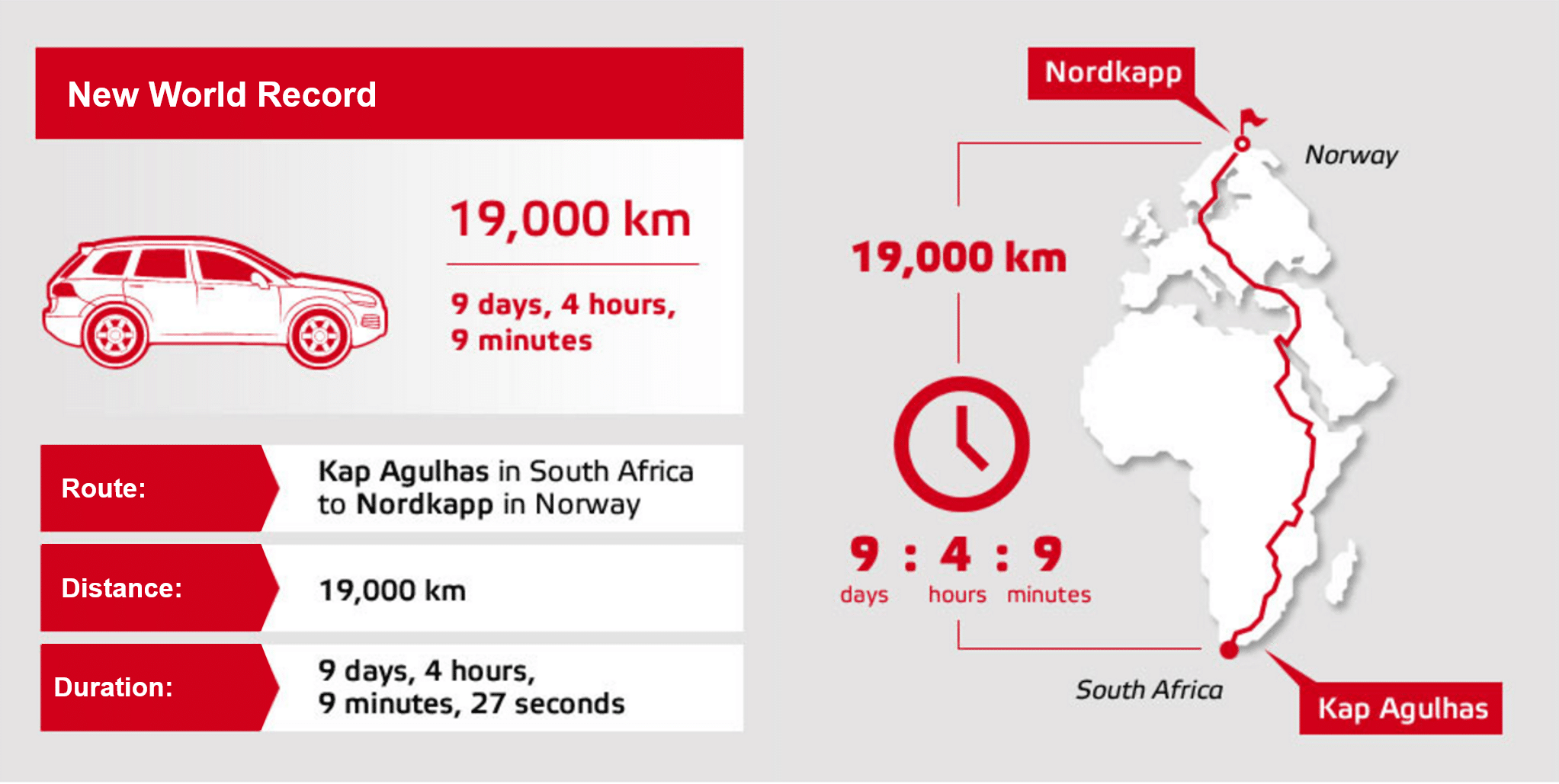 New World Record

19,000 km

9 days, 4 hours, 9 minutes

Route: Kap Agulhas in South Africa to Nordkapp in Norway

Distance: 19,000 km

Duration: 9 days, 4 hours, 9 minutes, 27 seconds

Nordkapp

Norway

19,000 km

9 : 4 : 9
days hours minutes

South Africa

Kap Agulhas